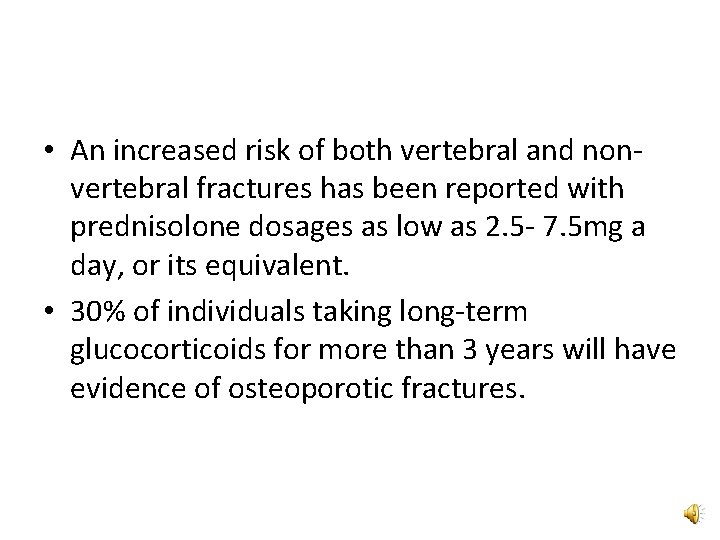 • An increased risk of both vertebral and non-vertebral fractures has been reported with prednisolone dosages as low as 2.5- 7.5mg a day, or its equivalent.

• 30% of individuals taking long-term glucocorticoids for more than 3 years will have evidence of osteoporotic fractures.